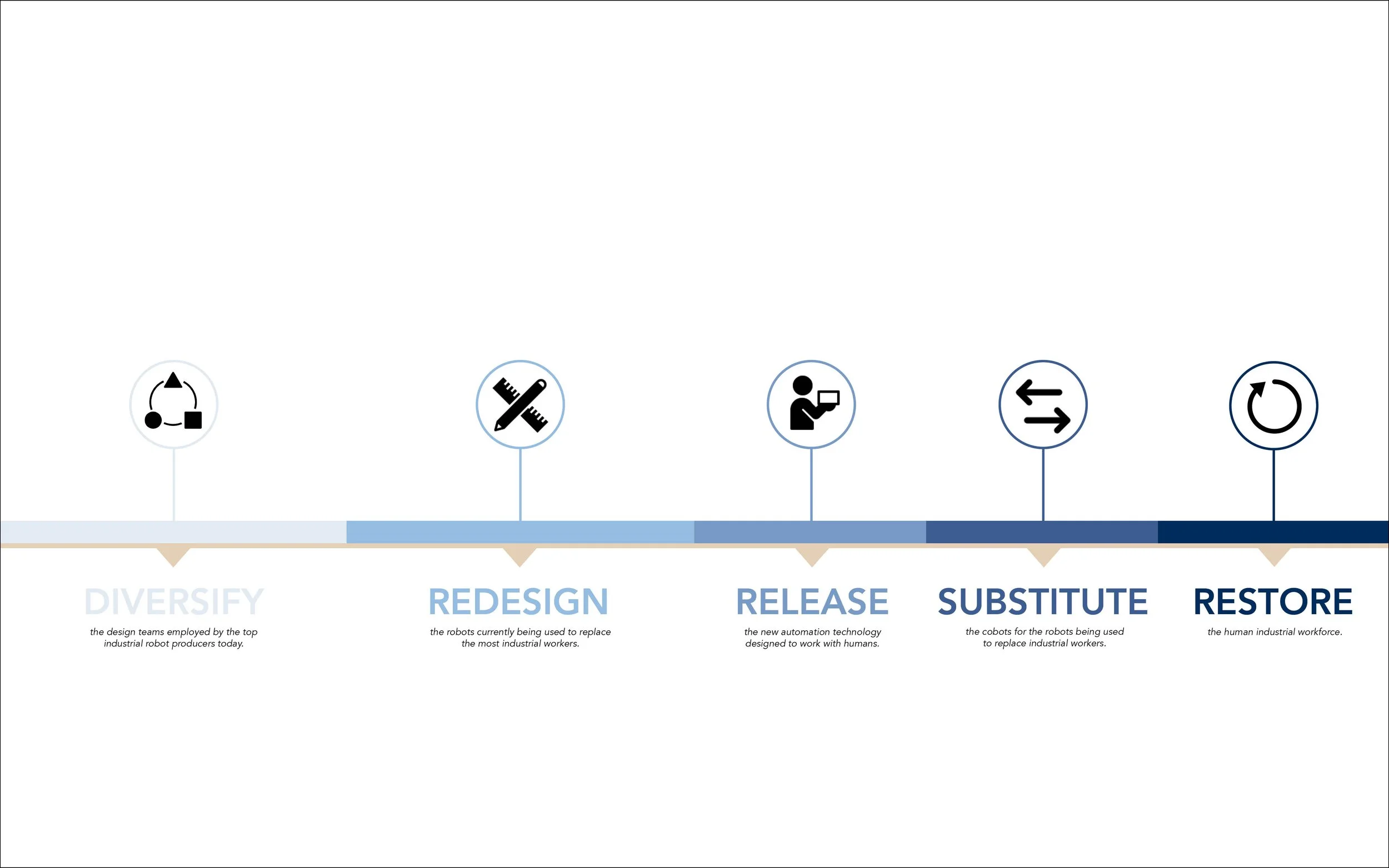 DIVERSIFY
the design teams employed by the top industrial robot producers today.

REDESIGN
the robots currently being used to replace the most industrial workers.

RELEASE
the new automation technology designed to work with humans.

SUBSTITUTE
the cobots for the robots being used to replace industrial workers.

RESTORE
the human industrial workforce.